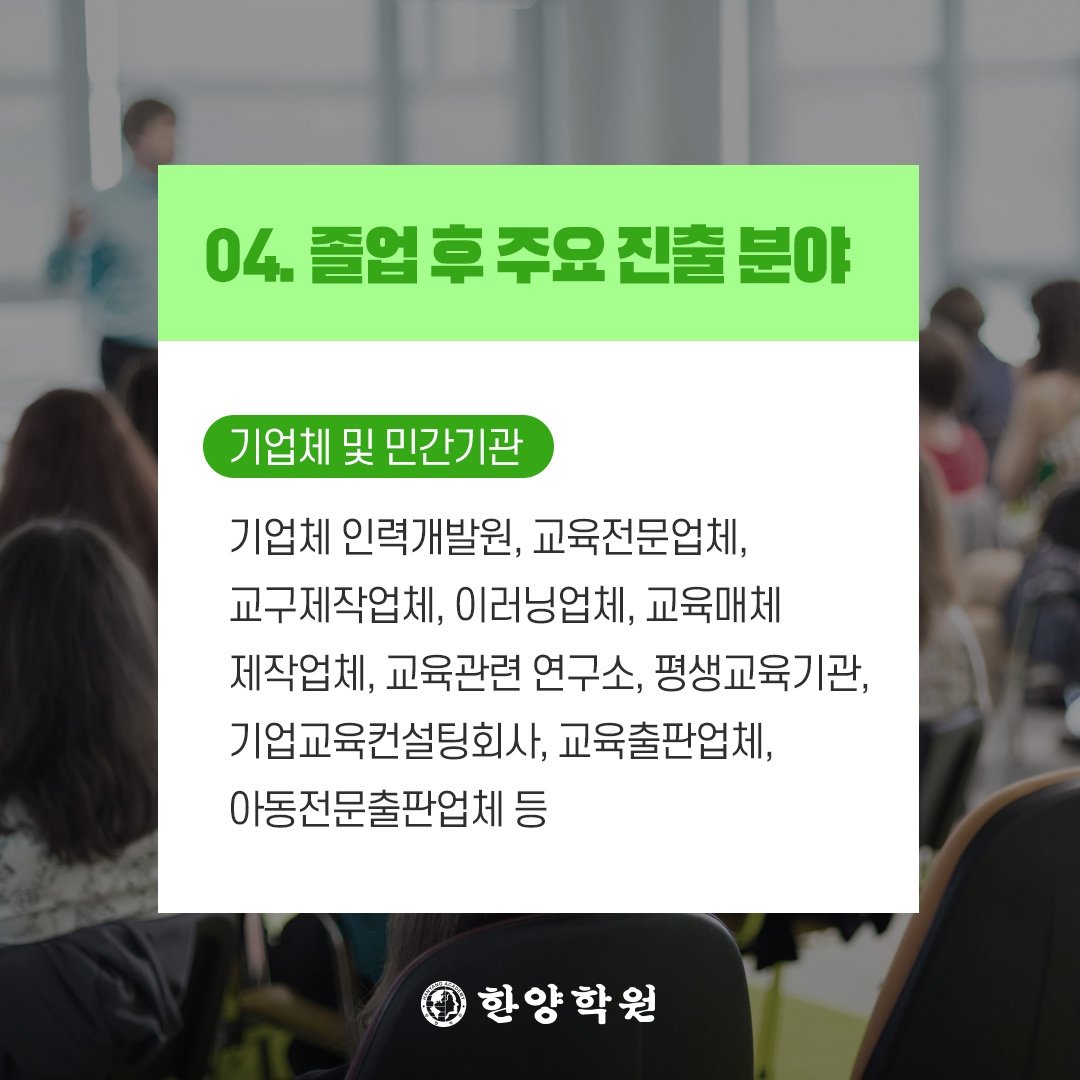 04. 졸업 후 주요 진출 분야

기업체 및 민간기관

기업체 인력개발원, 교육전문업체, 교구제작업체, 이러닝업체, 교육매체 제작업체, 교육관련 연구소, 평생교육기관, 기업교육컨설팅회사, 교육출판업체, 아동전문출판업체 등

한양학원